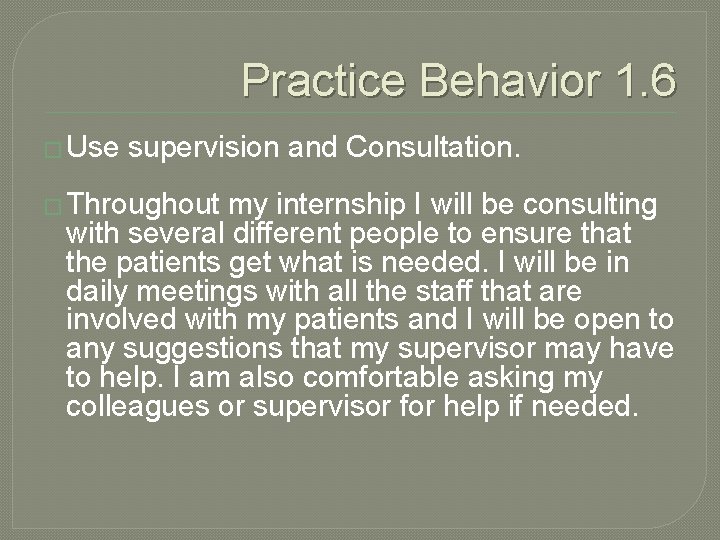 Practice Behavior 1.6

Use supervision and Consultation.

Throughout my internship I will be consulting with several different people to ensure that the patients get what is needed. I will be in daily meetings with all the staff that are involved with my patients and I will be open to any suggestions that my supervisor may have to help. I am also comfortable asking my colleagues or supervisor for help if needed.